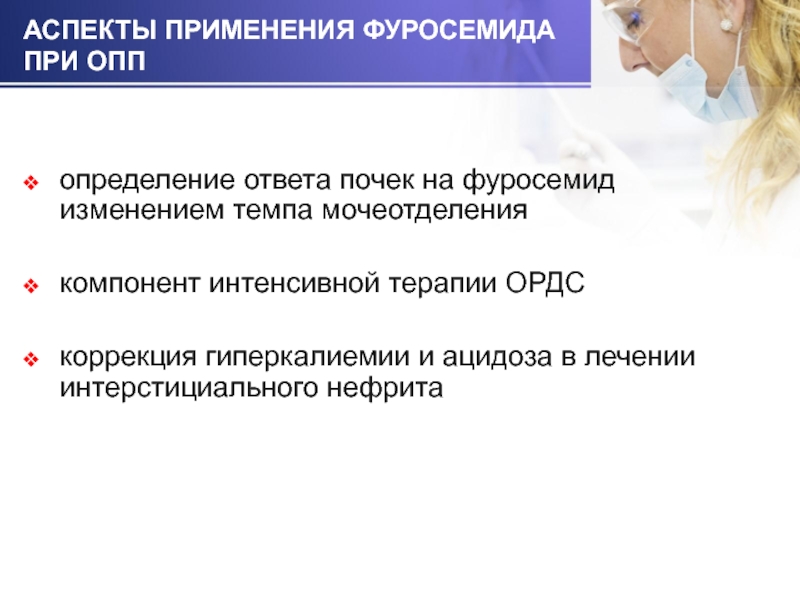 АСПЕКТЫ ПРИМЕНЕНИЯ ФУРОСЕМИДА ПРИ ОПП

❖ определение ответа почек на фуросемид изменением темпа мочеотделения

❖ компонент интенсивной терапии ОРДС

❖ коррекция гиперкалиемии и ацидоза в лечении интерстициального нефрита